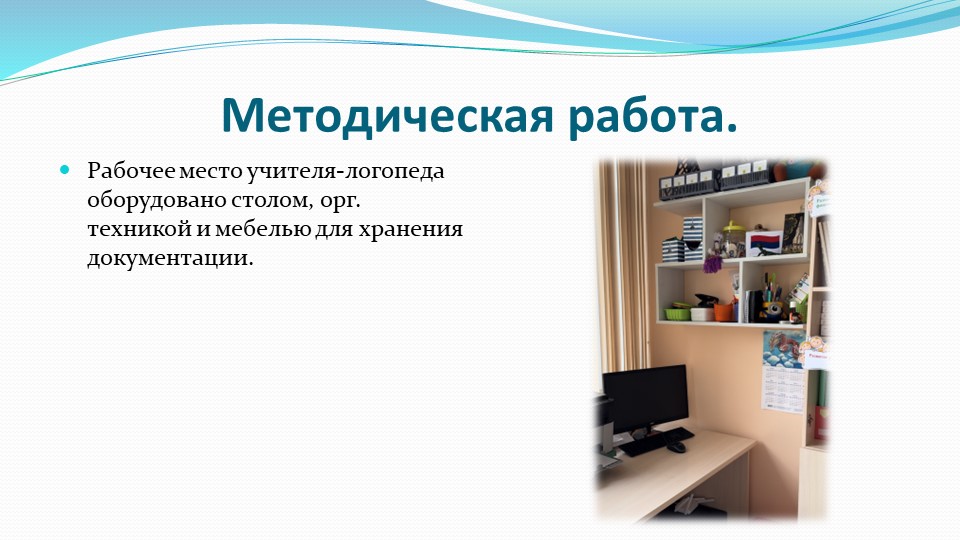 Методическая работа.

Рабочее место учителя-логопеда оборудовано столом, орг. техникой и мебелью для хранения документации.